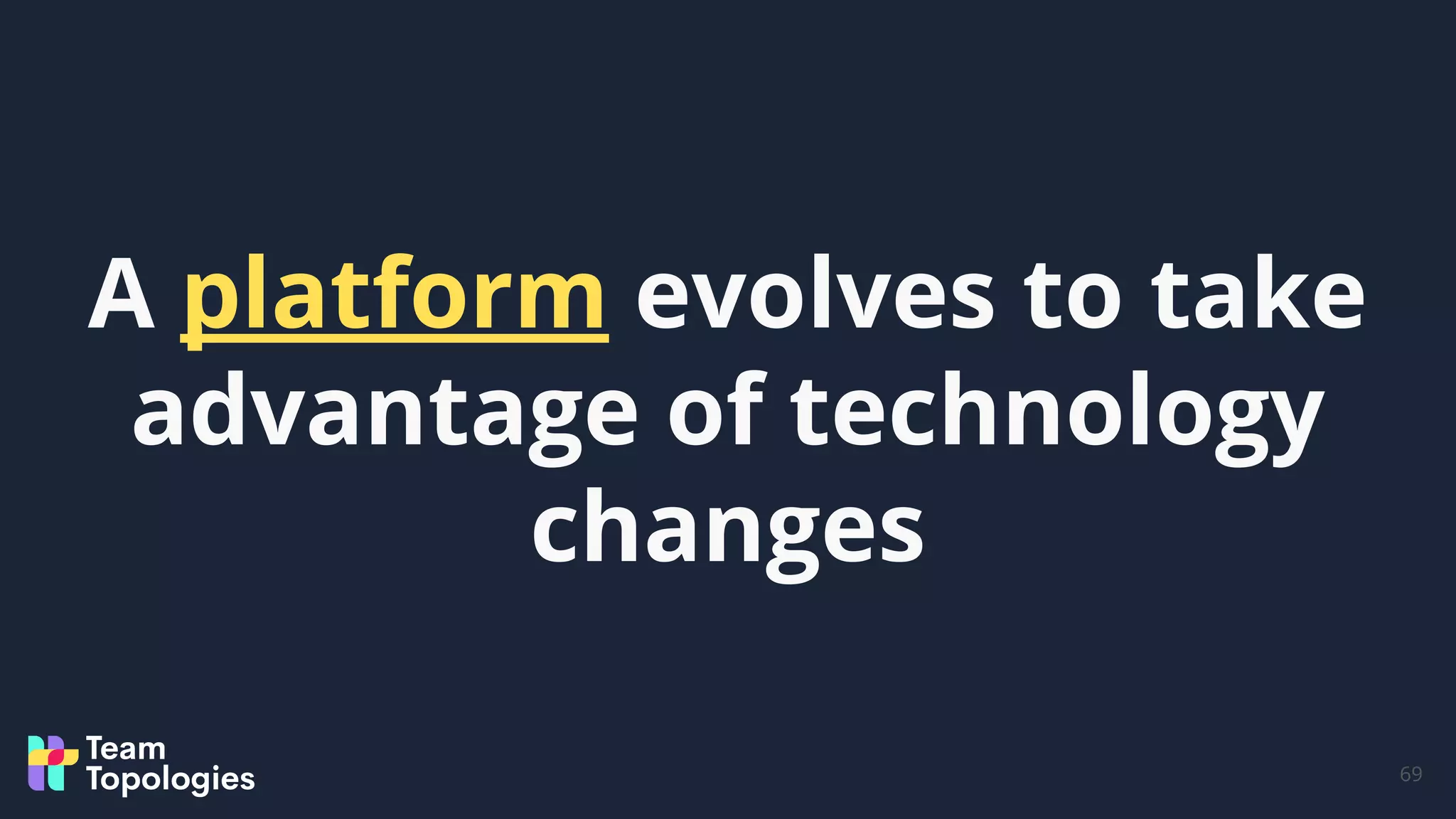 A platform evolves to take advantage of technology changes

Team Topologies

69